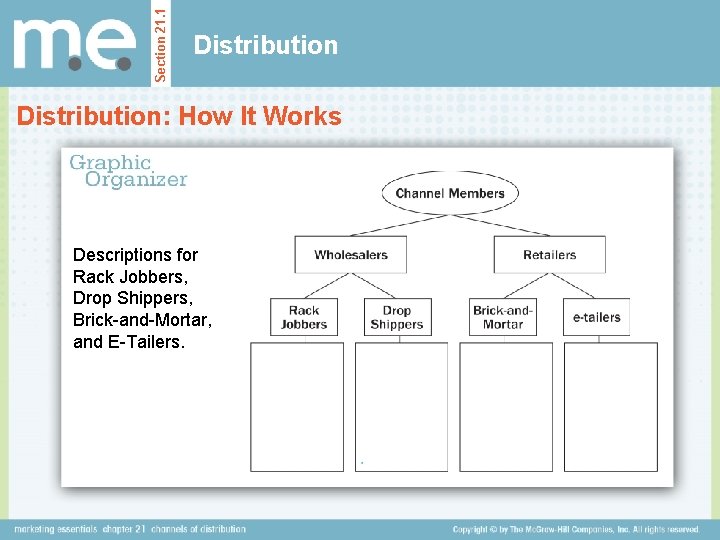 m.e.

Section 21.1

Distribution

Distribution: How It Works

Graphic Organizer

Descriptions for Rack Jobbers, Drop Shippers, Brick-and-Mortar, and E-Tailers.

Channel Members

Wholesalers

Retailers

Rack Jobbers

Drop Shippers

Brick-and-Mortar

e-tailers

marketing essentials chapter 21 channels of distribution

Copyright © by The McGraw-Hill Companies, Inc. All rights reserved.